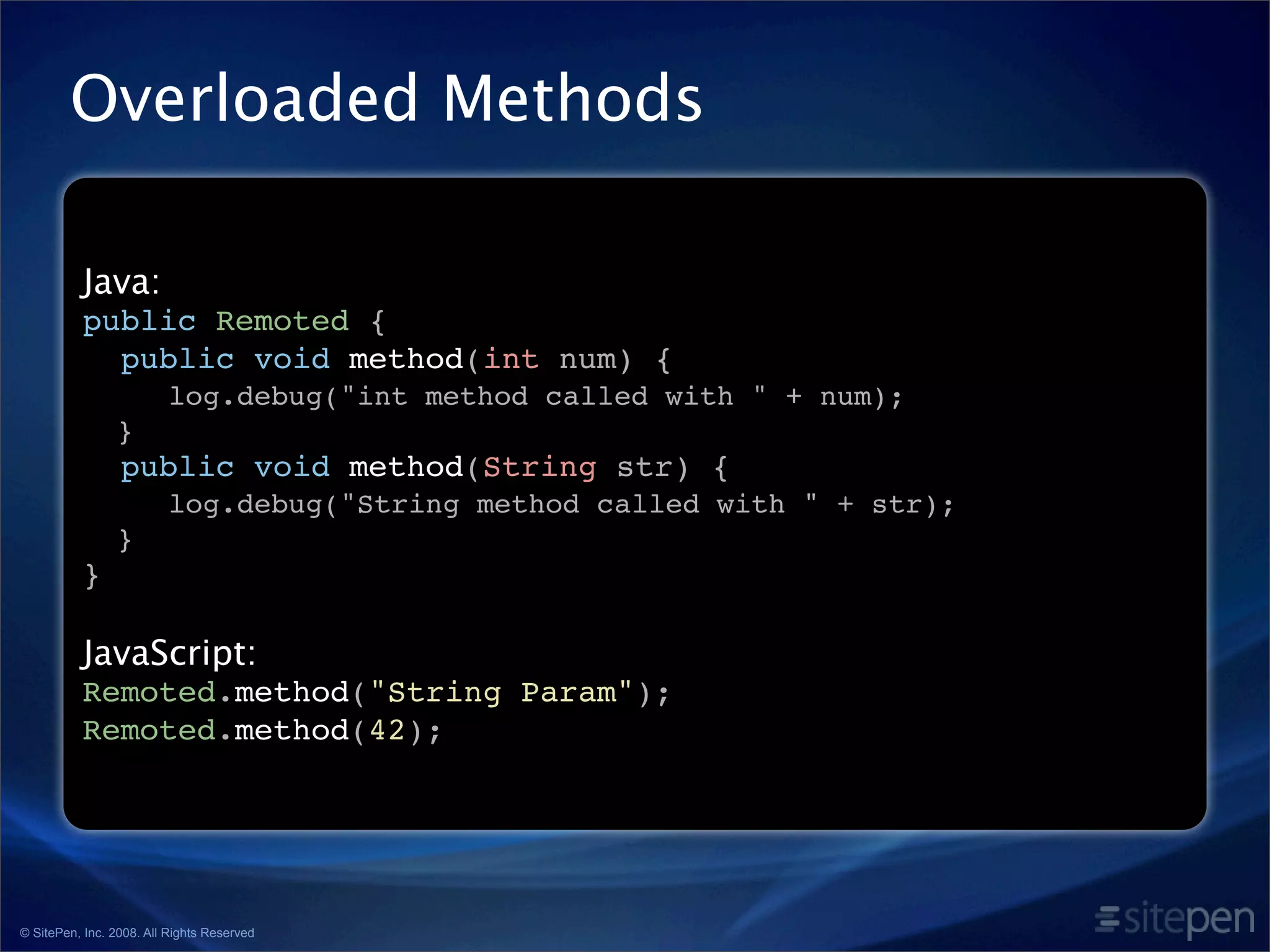 Overloaded Methods

Java:
public Remoted {
  public void method(int num) {
    log.debug("int method called with " + num);
  }
  public void method(String str) {
    log.debug("String method called with " + str);
  }
}

JavaScript:
Remoted.method("String Param");
Remoted.method(42);

© SitePen, Inc. 2008. All Rights Reserved

sitepen